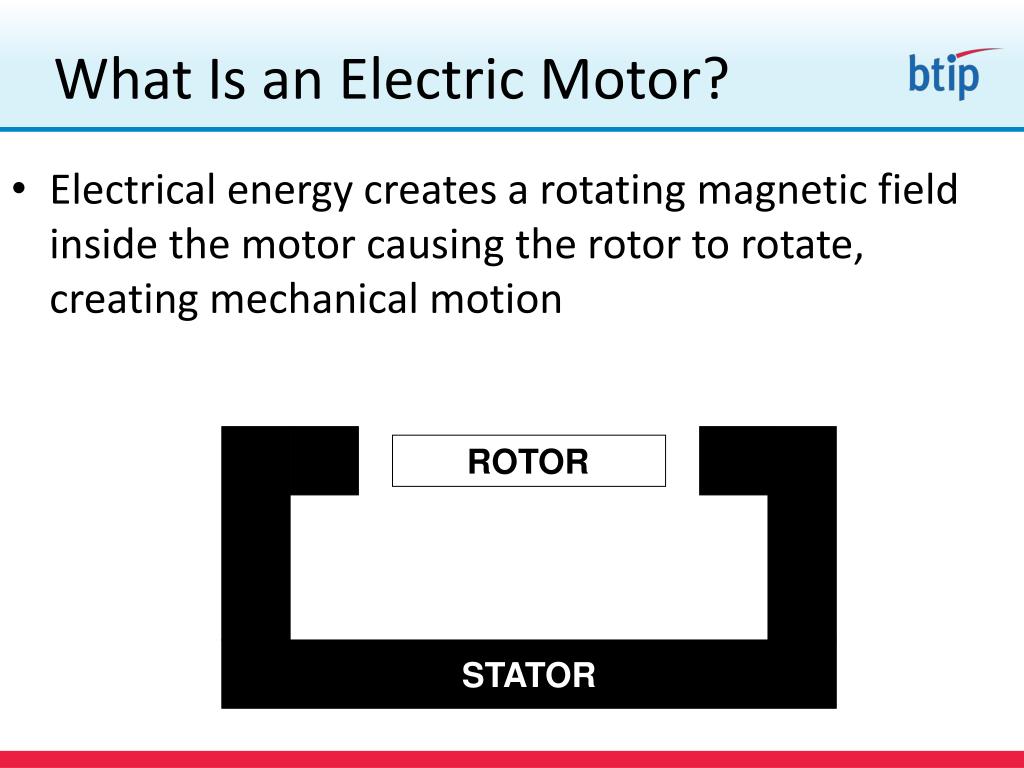 What Is an Electric Motor?

btip

• Electrical energy creates a rotating magnetic field inside the motor causing the rotor to rotate, creating mechanical motion

ROTOR

STATOR